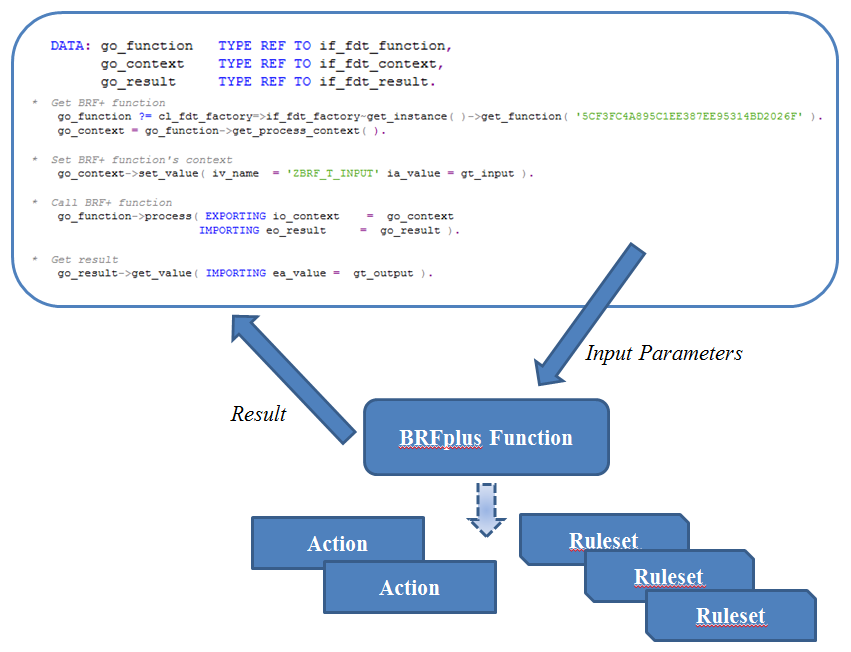 DATA: go_function TYPE REF TO if_fdt_function,
go_context TYPE REF TO if_fdt_context,
go_result TYPE REF TO if_fdt_result.

* Get BRF+ function
go_function ?= cl_fdt_factory=>if_fdt_factory~get_instance( )->get_function( '5CF3FC4A895C1EE387EE95314BD2026F' ).
go_context = go_function->get_process_context( ).

* Set BRF+ function's context
go_context->set_value( iv_name = 'ZBRF_T_INPUT' ia_value = gt_input ).

* Call BRF+ function
go_function->process( EXPORTING io_context = go_context
IMPORTING eo_result = go_result ).

* Get result
go_result->get_value( IMPORTING ea_value = gt_output ).

Input Parameters

Result

BRFplus Function

Action

Action

Ruleset

Ruleset

Ruleset